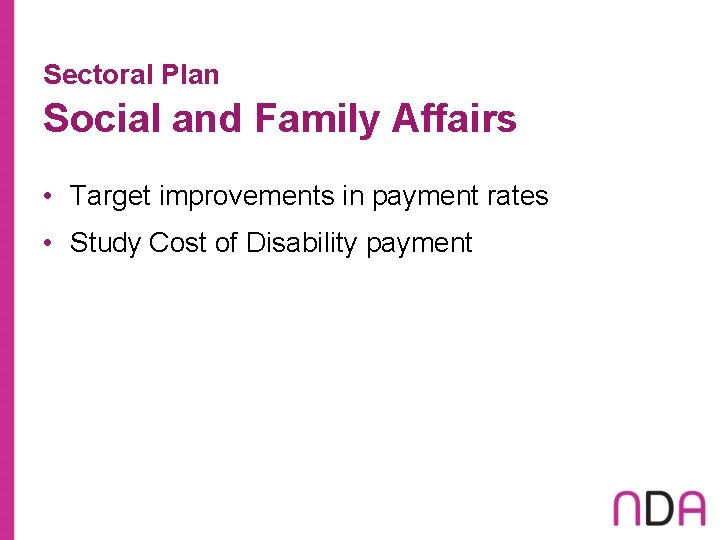 Sectoral Plan
Social and Family Affairs

• Target improvements in payment rates
• Study Cost of Disability payment

nDA